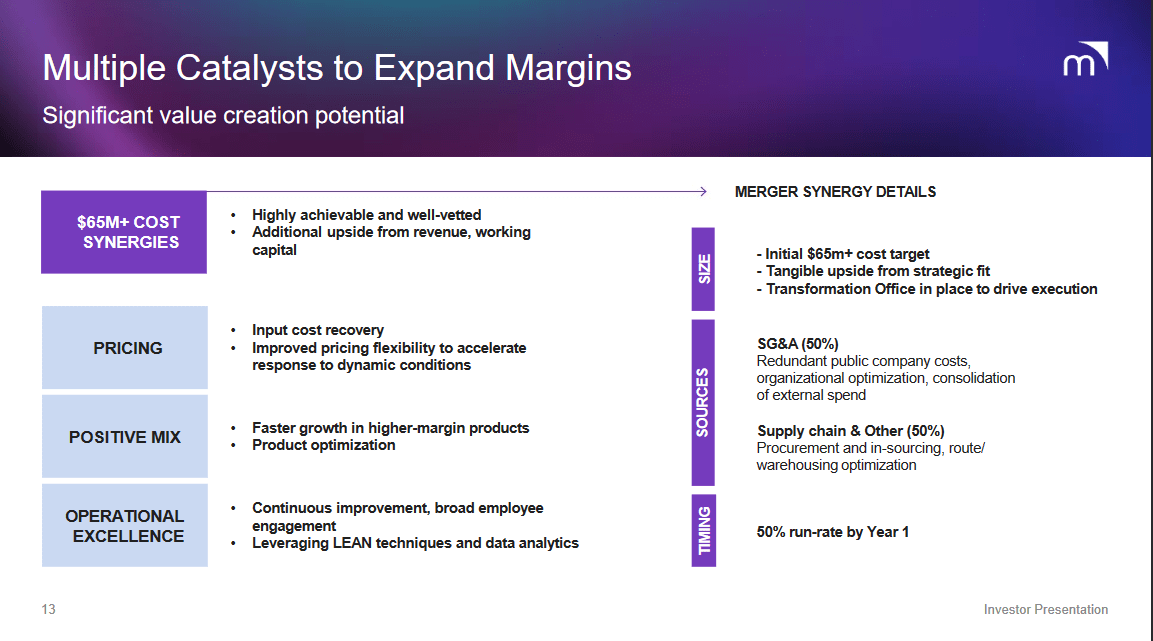 Multiple Catalysts to Expand Margins

Significant value creation potential

m

$65M+ COST SYNERGIES

• Highly achievable and well-vetted
• Additional upside from revenue, working capital

PRICING

• Input cost recovery
• Improved pricing flexibility to accelerate response to dynamic conditions

POSITIVE MIX

• Faster growth in higher-margin products
• Product optimization

OPERATIONAL EXCELLENCE

• Continuous improvement, broad employee engagement
• Leveraging LEAN techniques and data analytics

MERGER SYNERGY DETAILS

SIZE

- Initial $65m+ cost target
- Tangible upside from strategic fit
- Transformation Office in place to drive execution

SOURCES

SG&A (50%)
Redundant public company costs, organizational optimization, consolidation of external spend

Supply chain & Other (50%)
Procurement and in-sourcing, route/ warehousing optimization

TIMING

50% run-rate by Year 1

13

Investor Presentation